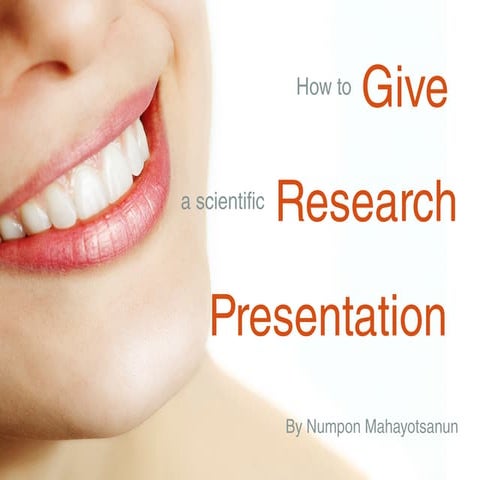 How to Give

a scientific Research

Presentation

By Numpon Mahayotsanun